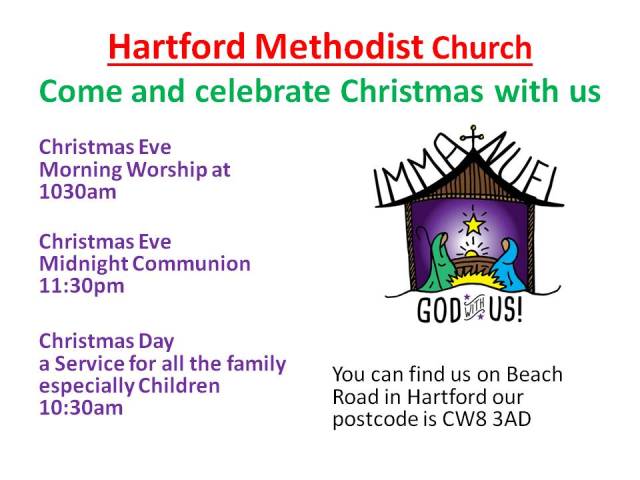 Hartford Methodist Church

Come and celebrate Christmas with us

Christmas Eve
Morning Worship at 1030am

Christmas Eve
Midnight Communion 11:30pm

Christmas Day
a Service for all the family especially Children 10:30am

IMMANUEL

GOD WITH US!

You can find us on Beach Road in Hartford our postcode is CW8 3AD